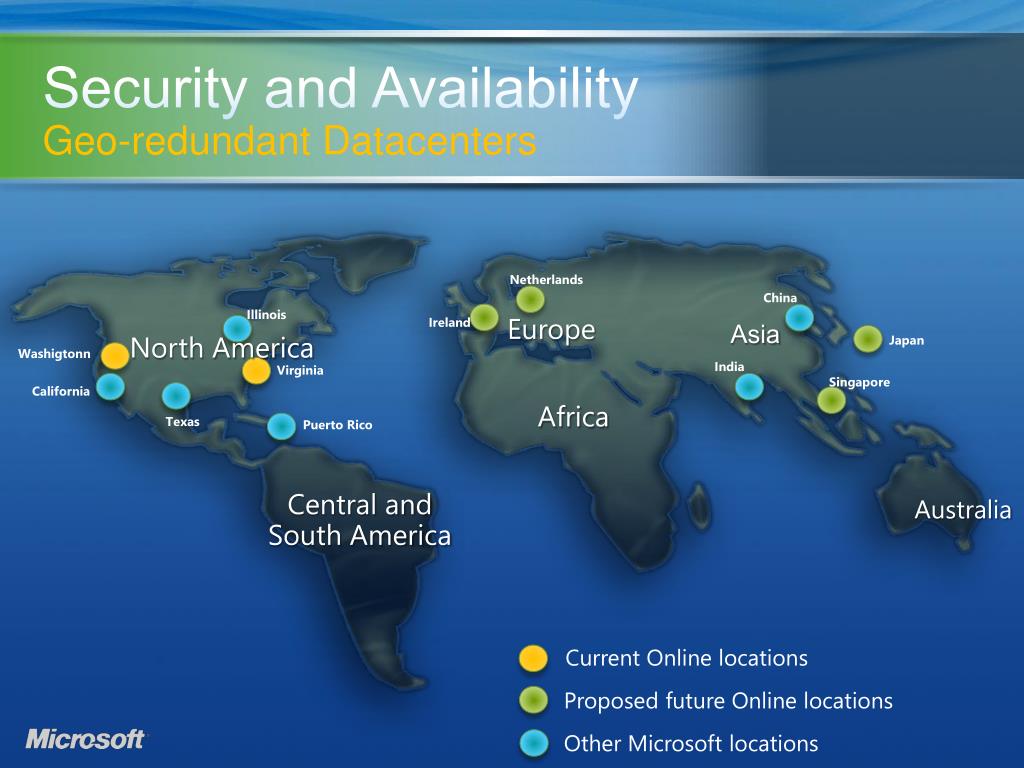 Security and Availability
Geo-redundant Datacenters

Illinois
Washigtonn
North America
Virginia
California
Texas
Puerto Rico
Central and South America
Netherlands
Ireland
Europe
Africa
China
Asia
Japan
India
Singapore
Australia

Current Online locations
Proposed future Online locations
Other Microsoft locations

Microsoft